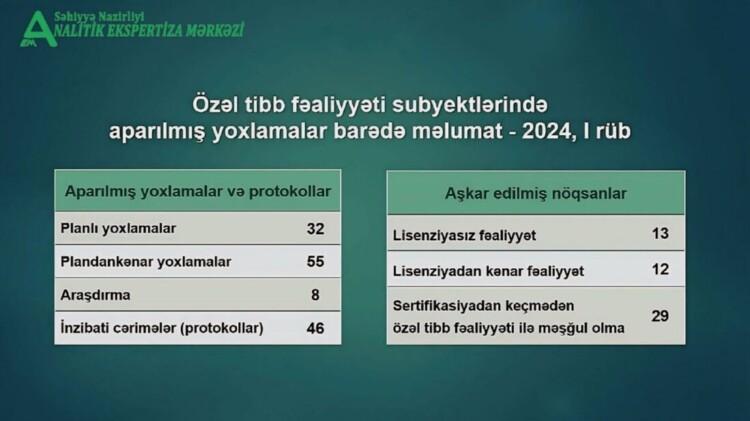 Səhiyyə Nazirliyi
ANALİTİK EKSPERTİZA MƏRKƏZİ

Özəl tibb fəaliyyəti subyektlərində aparılmış yoxlamalar barədə məlumat - 2024, I rüb

| Aparılmış yoxlamalar və protokollar | |
|---|---|
| Planlı yoxlamalar | 32 |
| Plandankənar yoxlamalar | 55 |
| Araşdırma | 8 |
| İnzibati cərimələr (protokollar) | 46 |

| Aşkar edilmiş nöqsanlar | |
|---|---|
| Lisenziyasız fəaliyyət | 13 |
| Lisenziyadan kənar fəaliyyət | 12 |
| Sertifikasiyadan keçmədən özəl tibb fəaliyyəti ilə məşğul olma | 29 |